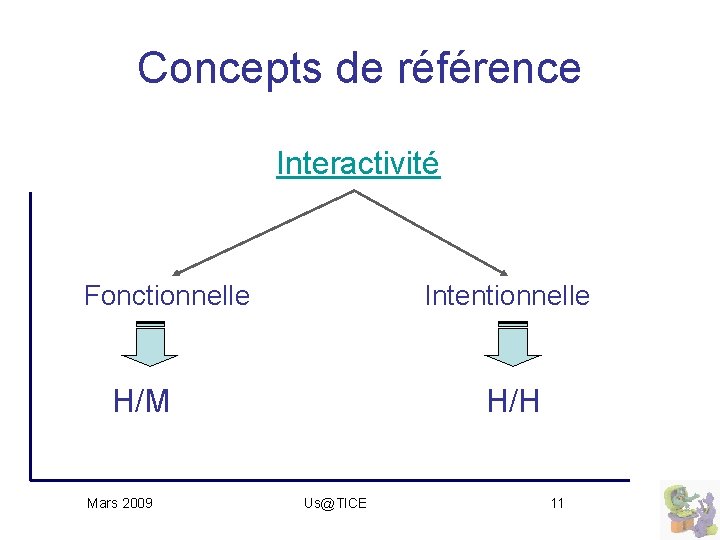 Concepts de référence

Interactivité

Fonctionnelle

Intentionnelle

H/M

H/H

Mars 2009

Us@TICE

11